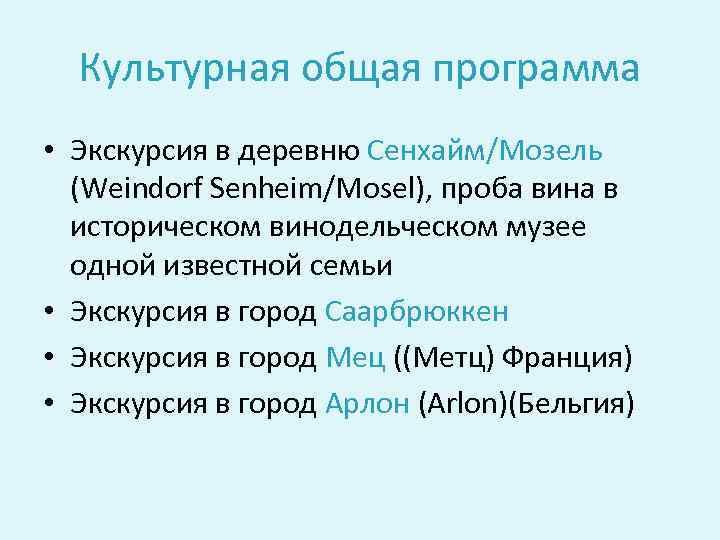 Культурная общая программа

• Экскурсия в деревню Сенхайм/Мозель (Weindorf Senheim/Mosel), проба вина в историческом винодельческом музее одной известной семьи
• Экскурсия в город Саарбрюккен
• Экскурсия в город Мец ((Метц) Франция)
• Экскурсия в город Арлон (Arlon)(Бельгия)